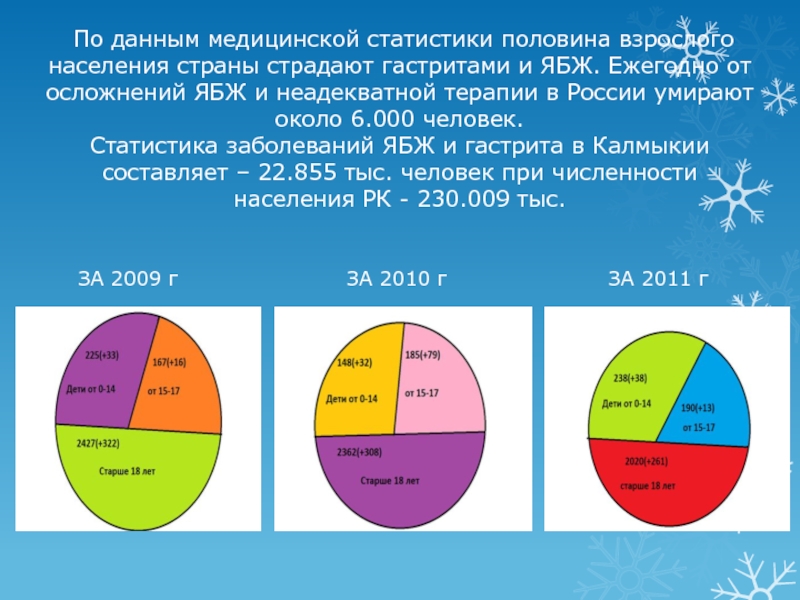 По данным медицинской статистики половина взрослого населения страны страдают гастритами и ЯБЖ. Ежегодно от осложнений ЯБЖ и неадекватной терапии в России умирают около 6.000 человек.
Статистика заболеваний ЯБЖ и гастрита в Калмыкии составляет – 22.855 тыс. человек при численности населения РК - 230.009 тыс.

ЗА 2009 г

225(+33)
Дети от 0-14
167(+16)
от 15-17
2427(+322)
Старше 18 лет

ЗА 2010 г

148(+32)
Дети от 0-14
185(+79)
от 15-17
2362(+308)
Старше 18 лет

ЗА 2011 г

238(+38)
Дети от 0-14
190(+13)
от 15-17
2020(+261)
старше 18 лет